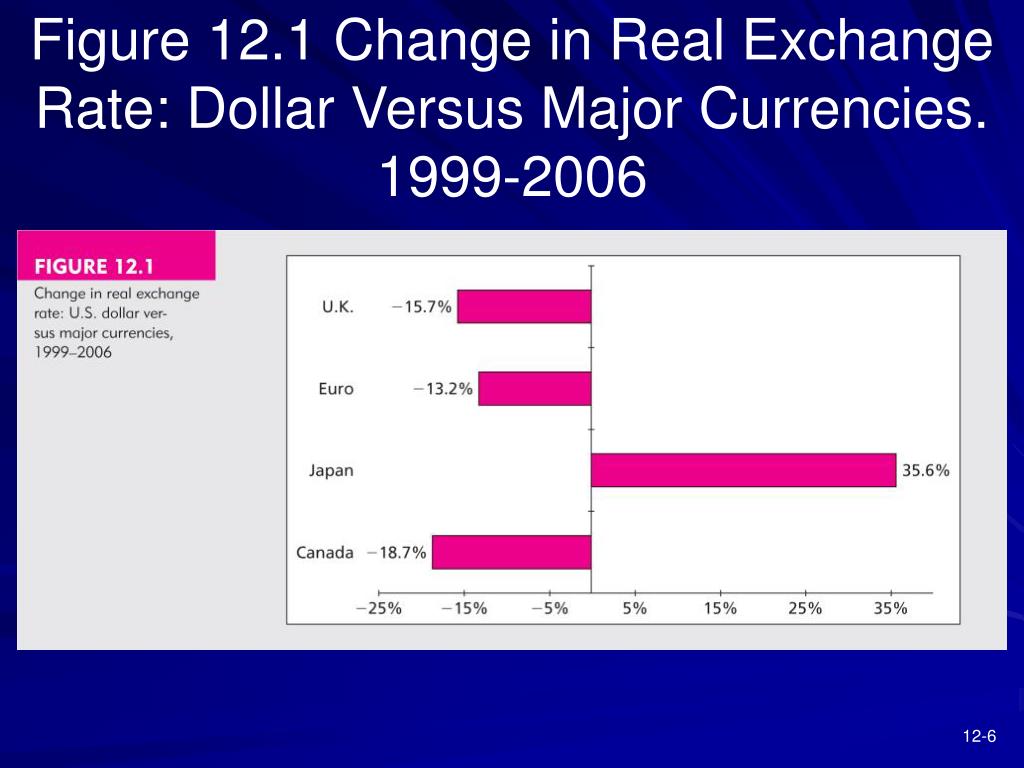 Figure 12.1 Change in Real Exchange Rate: Dollar Versus Major Currencies. 1999-2006

FIGURE 12.1

Change in real exchange rate: U.S. dollar versus major currencies, 1999–2006

U.K. −15.7%

Euro −13.2%

Japan 35.6%

Canada −18.7%

−25% −15% −5% 5% 15% 25% 35%

12-6